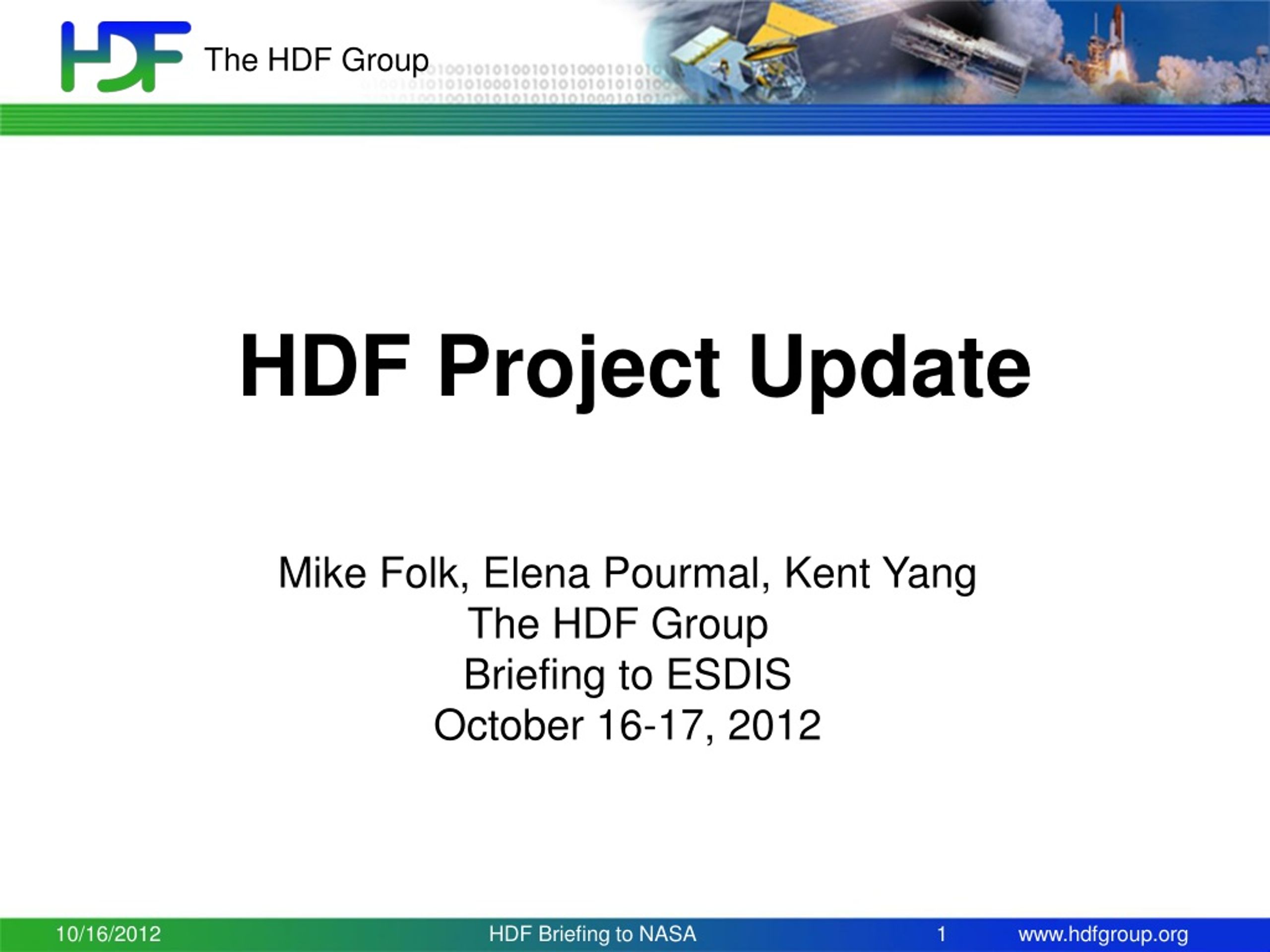 HDF The HDF Group

HDF Project Update

Mike Folk, Elena Pourmal, Kent Yang
The HDF Group
Briefing to ESDIS
October 16-17, 2012

10/16/2012 HDF Briefing to NASA 1 www.hdfgroup.org